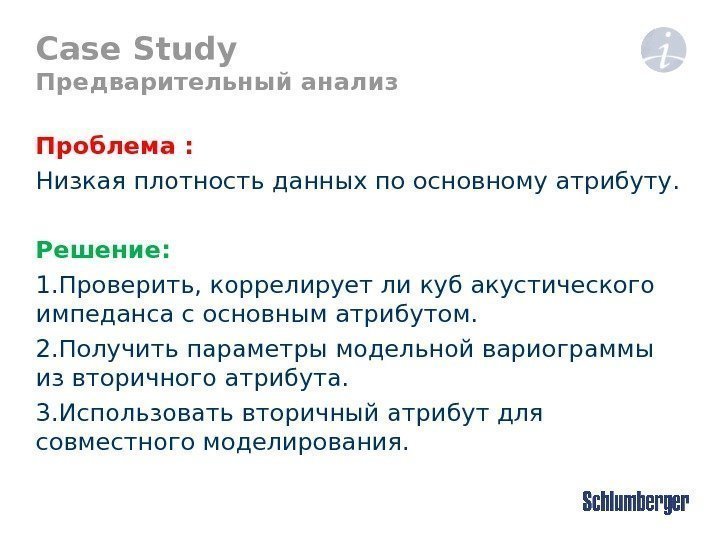 Case Study
Предварительный анализ

i

Проблема :
Низкая плотность данных по основному атрибуту.

Решение:
1.Проверить, коррелирует ли куб акустического импеданса с основным атрибутом.
2.Получить параметры модельной вариограммы из вторичного атрибута.
3.Использовать вторичный атрибут для совместного моделирования.

Schlumberger